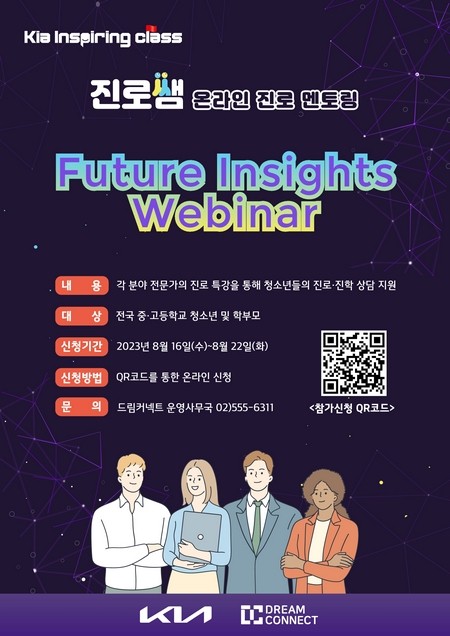 Kia Inspiring class

진로쌤 온라인 진로 멘토링

Future Insights Webinar

내 용 각 분야 전문가의 진로 특강을 통해 청소년들의 진로·진학 상담 지원

대 상 전국 중·고등학교 청소년 및 학부모

신청기간 2023년 8월 16일(수)~8월 22일(화)

신청방법 QR코드를 통한 온라인 신청

문 의 드림커넥트 운영사무국 02)555-6311

<참가신청 QR코드>

KIA DREAM CONNECT